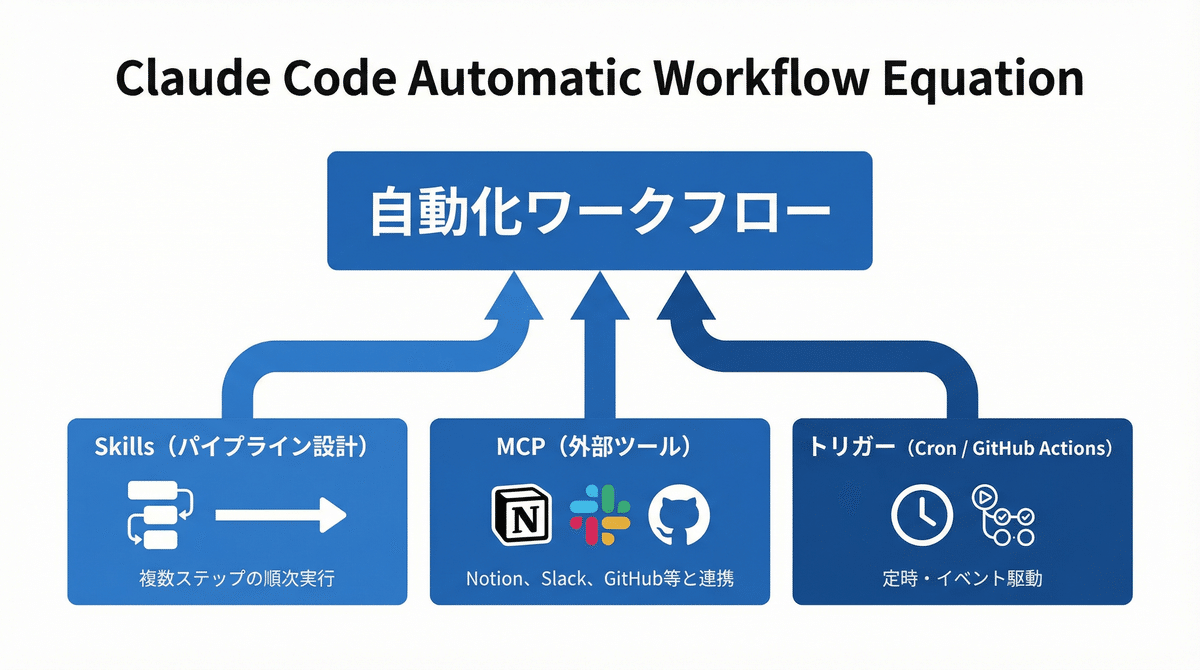 Claude Code Automatic Workflow Equation

自動化ワークフロー

Skills（パイプライン設計）

複数ステップの順次実行

MCP（外部ツール）

N

Notion、Slack、GitHub等と連携

トリガー（Cron / GitHub Actions）

定時・イベント駆動